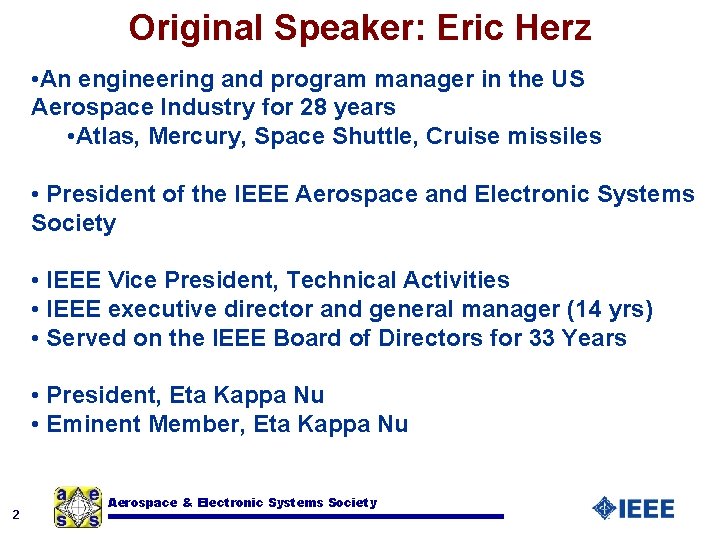 Original Speaker: Eric Herz

•An engineering and program manager in the US Aerospace Industry for 28 years

•Atlas, Mercury, Space Shuttle, Cruise missiles

• President of the IEEE Aerospace and Electronic Systems Society

• IEEE Vice President, Technical Activities
• IEEE executive director and general manager (14 yrs)
• Served on the IEEE Board of Directors for 33 Years

• President, Eta Kappa Nu
• Eminent Member, Eta Kappa Nu

2

a e s s

Aerospace & Electronic Systems Society

IEEE